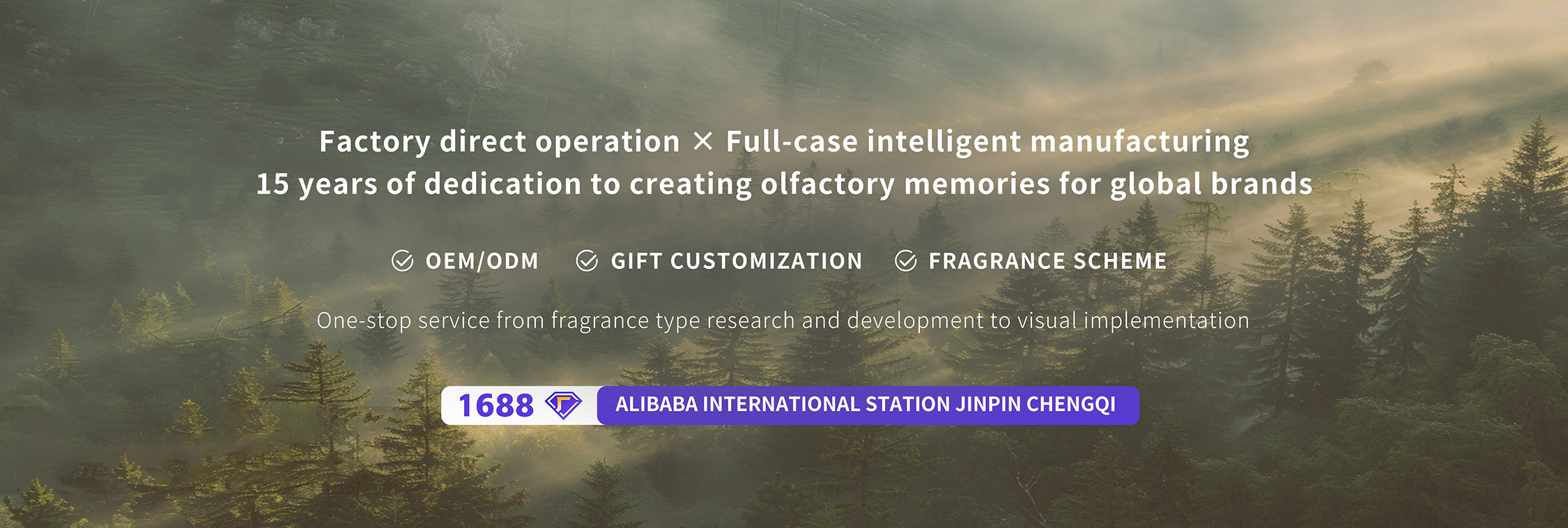 Factory direct operation × Full-case intelligent manufacturing
15 years of dedication to creating olfactory memories for global brands

OEM/ODM GIFT CUSTOMIZATION FRAGRANCE SCHEME

One-stop service from fragrance type research and development to visual implementation

1688 ALIBABA INTERNATIONAL STATION JINPIN CHENGQI